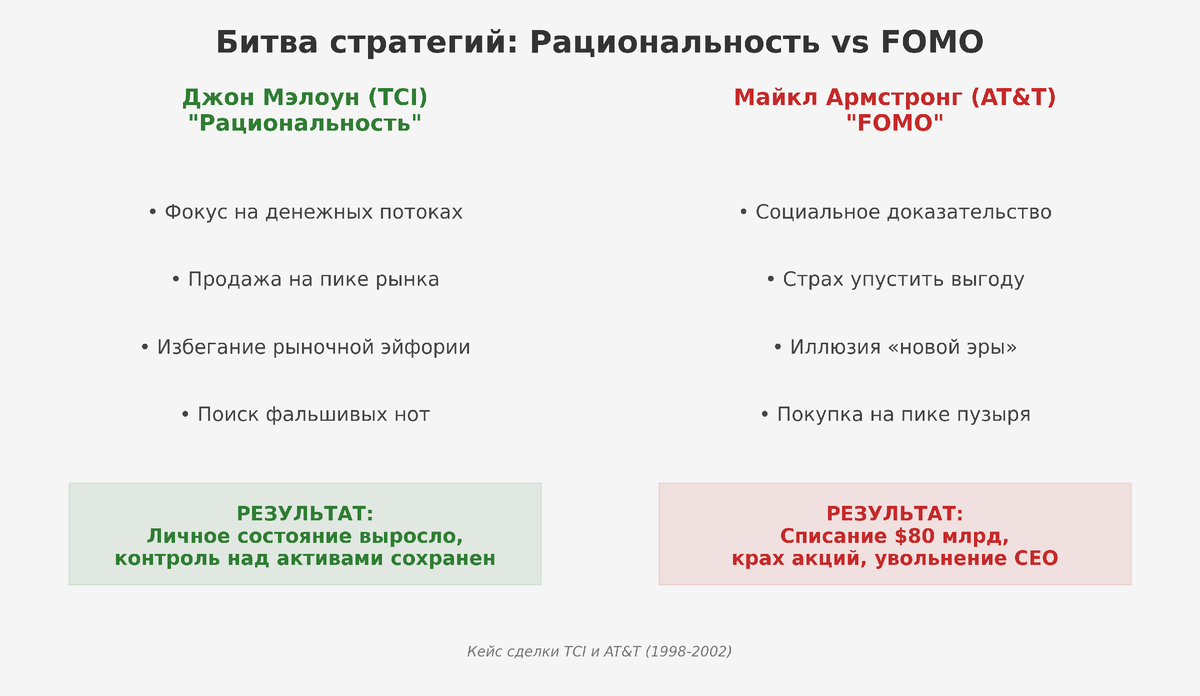 Битва стратегий: Рациональность vs FOMO

Джон Мэлоун (TCI)
"Рациональность"

• Фокус на денежных потоках

• Продажа на пике рынка

• Избегание рыночной эйфории

• Поиск фальшивых нот

РЕЗУЛЬТАТ:
Личное состояние выросло,
контроль над активами сохранен

Майкл Армстронг (AT&T)
"FOMO"

• Социальное доказательство

• Страх упустить выгоду

• Иллюзия «новой эры»

• Покупка на пике пузыря

РЕЗУЛЬТАТ:
Списание $80 млрд,
крах акций, увольнение CEO

Кейс сделки TCI и AT&T (1998-2002)